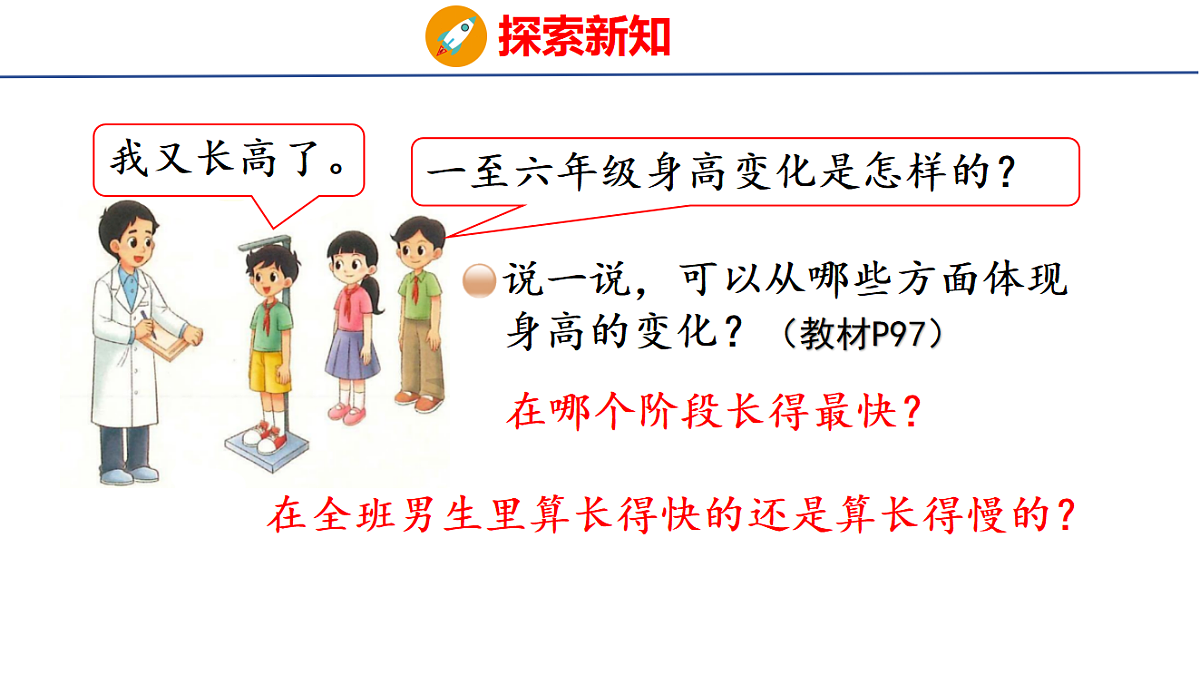 探索新知

我又长高了。

一至六年级身高变化是怎样的？

说一说，可以从哪些方面体现身高的变化？（教材P97）

在哪个阶段长得最快？

在全班男生里算长得快的还是算长得慢的？